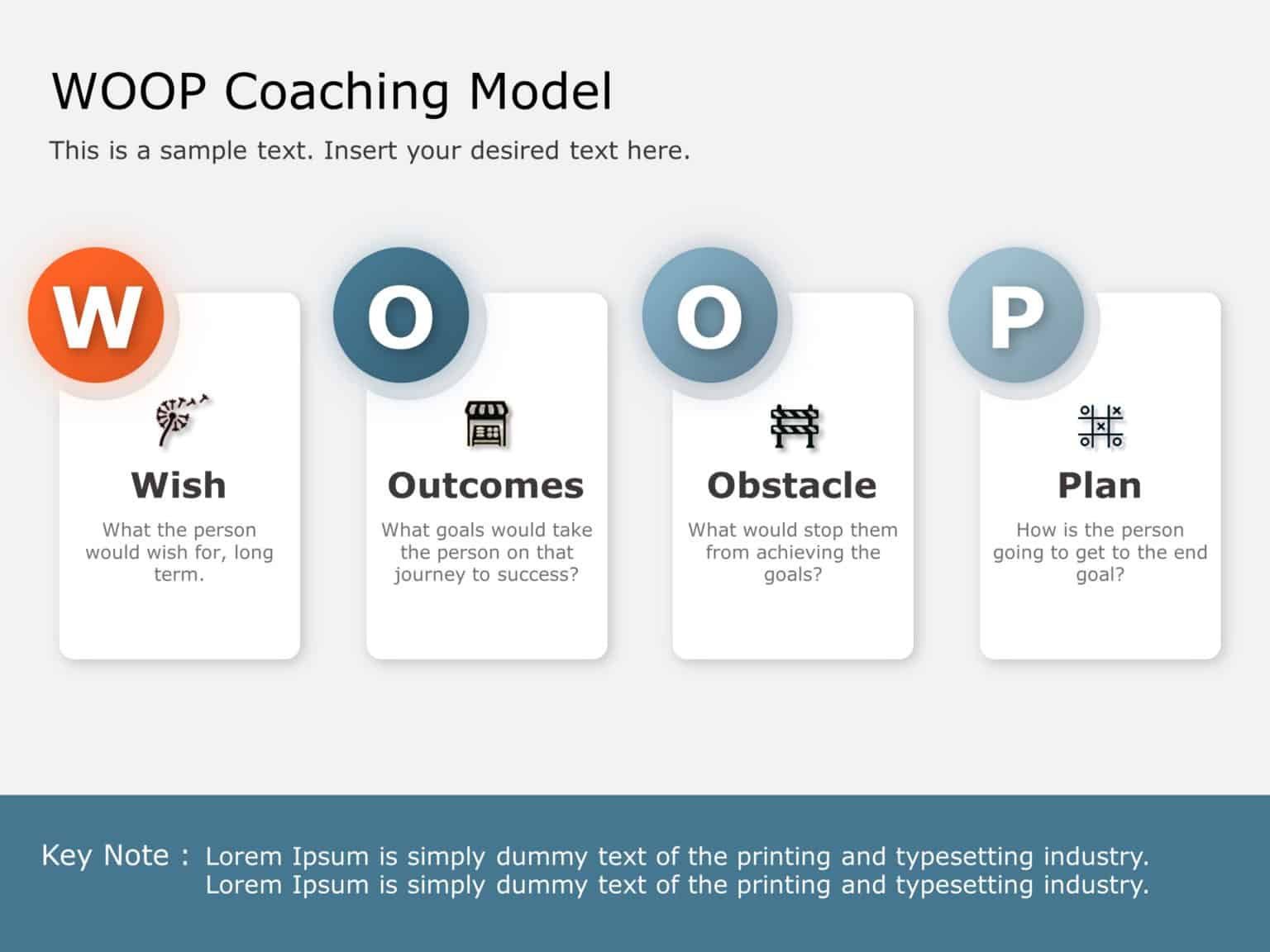 WOOP Coaching Model

This is a sample text. Insert your desired text here.

W

Wish

What the person would wish for, long term.

O

Outcomes

What goals would take the person on that journey to success?

O

Obstacle

What would stop them from achieving the goals?

P

Plan

How is the person going to get to the end goal?

Key Note : Lorem Ipsum is simply dummy text of the printing and typesetting industry. Lorem Ipsum is simply dummy text of the printing and typesetting industry.